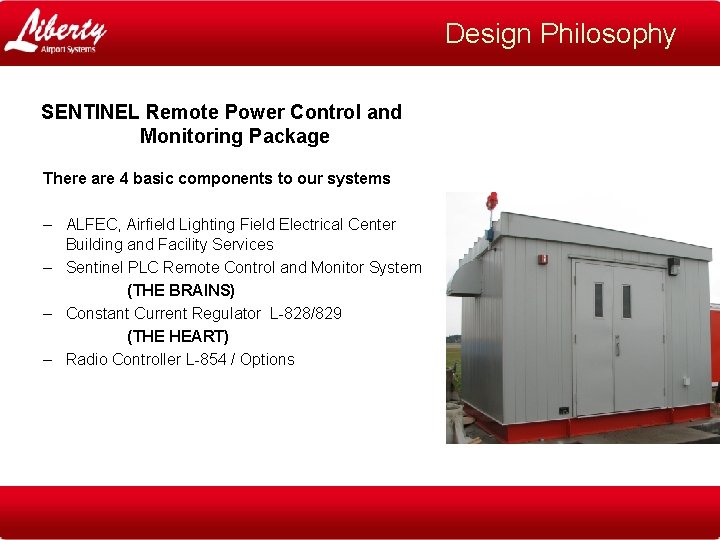 Liberty
Airport Systems

Design Philosophy

SENTINEL Remote Power Control and Monitoring Package

There are 4 basic components to our systems

– ALFEC, Airfield Lighting Field Electrical Center Building and Facility Services
– Sentinel PLC Remote Control and Monitor System
(THE BRAINS)
– Constant Current Regulator L-828/829
(THE HEART)
– Radio Controller L-854 / Options